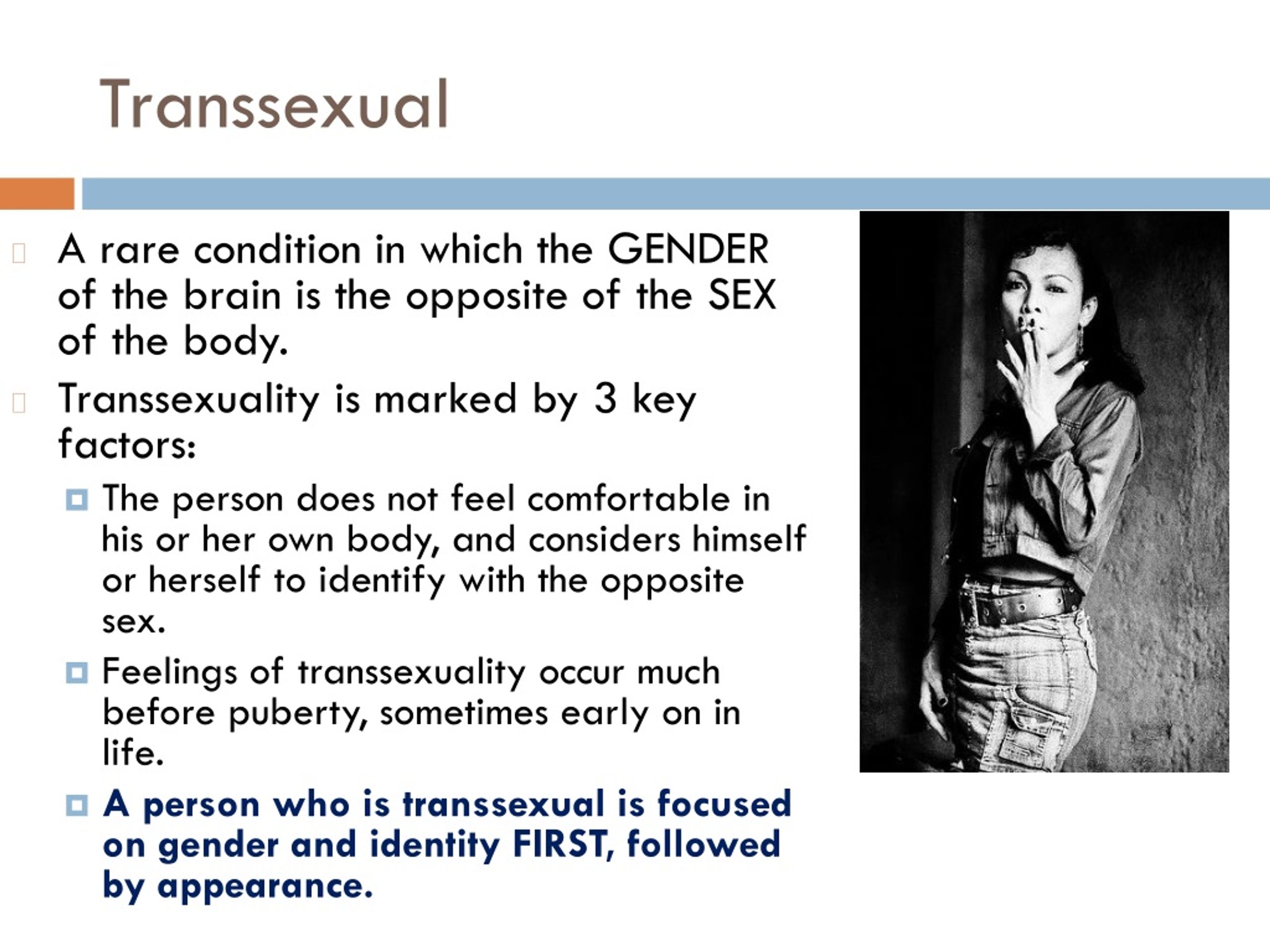 Transsexual

A rare condition in which the GENDER of the brain is the opposite of the SEX of the body.

Transsexuality is marked by 3 key factors:

The person does not feel comfortable in his or her own body, and considers himself or herself to identify with the opposite sex.

Feelings of transsexuality occur much before puberty, sometimes early on in life.

A person who is transsexual is focused on gender and identity FIRST, followed by appearance.